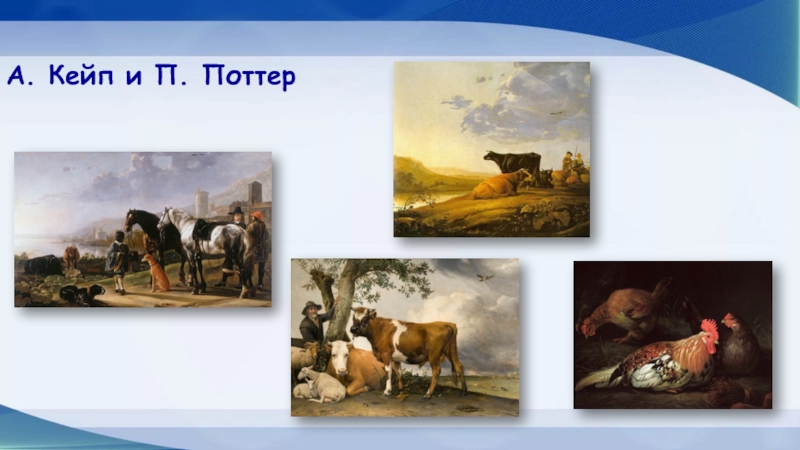 А. Кейп и П. Поттер